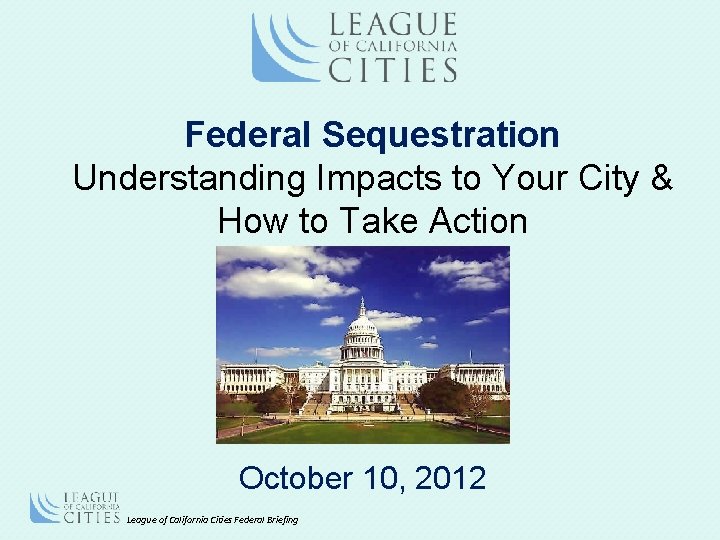 LEAGUE OF CALIFORNIA CITIES

Federal Sequestration
Understanding Impacts to Your City & How to Take Action

October 10, 2012

LEAGUE OF CALIFORNIA CITIES

League of California Cities Federal Briefing